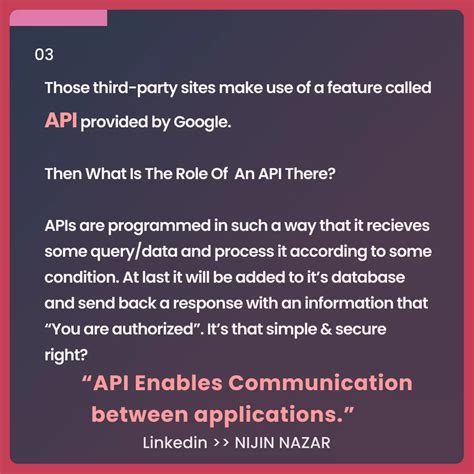 03

Those third-party sites make use of a feature called API provided by Google.

Then What Is The Role Of An API There?

APIs are programmed in such a way that it recieves some query/data and process it according to some condition. At last it will be added to it's database and send back a response with an information that "You are authorized". It's that simple & secure right?

"API Enables Communication between applications."

Linkedin >> NIJIN NAZAR